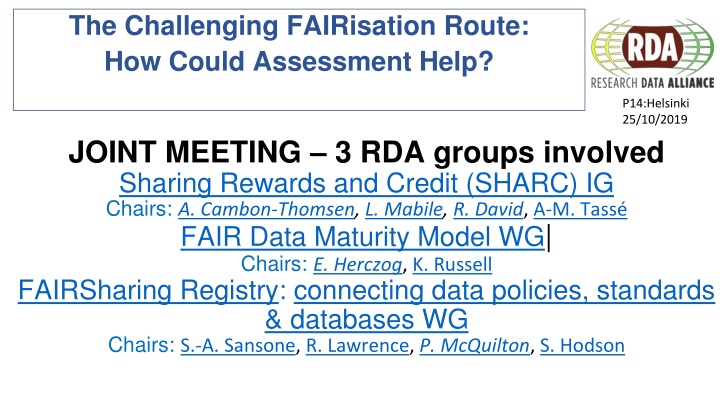 The Challenging FAIRisation Route: How Could Assessment Help?

RDA
RESEARCH DATA ALLIANCE

P14:Helsinki
25/10/2019

JOINT MEETING – 3 RDA groups involved

Sharing Rewards and Credit (SHARC) IG

Chairs: A. Cambon-Thomsen, L. Mabile, R. David, A-M. Tassé

FAIR Data Maturity Model WG

Chairs: E. Herczog, K. Russell

FAIRSharing Registry: connecting data policies, standards & databases WG

Chairs: S.-A. Sansone, R. Lawrence, P. McQuilton, S. Hodson